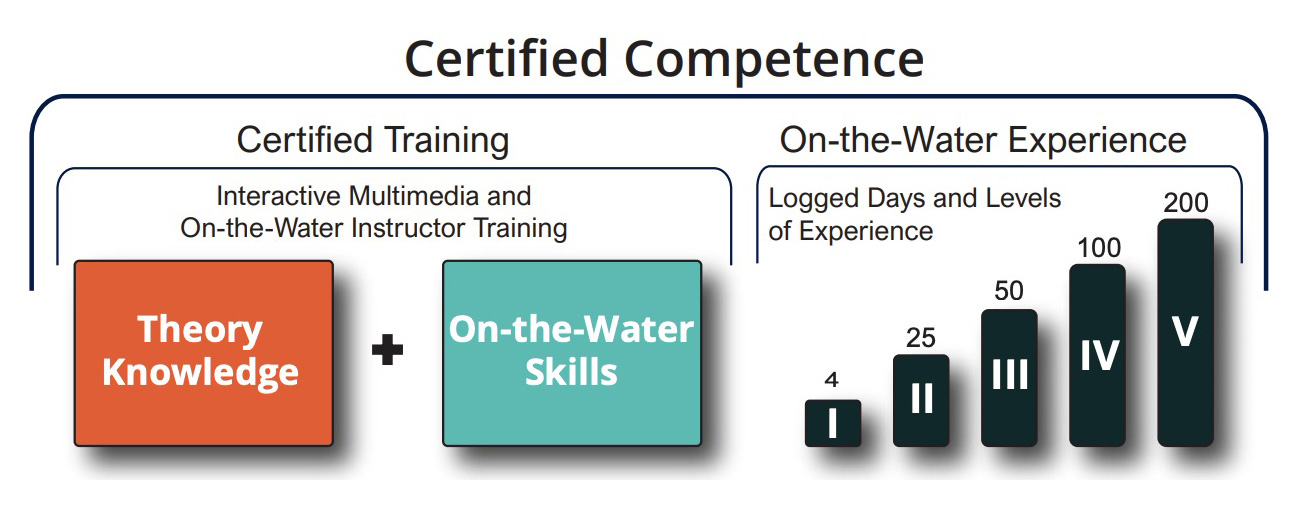 Certified Competence

Certified Training

Interactive Multimedia and On-the-Water Instructor Training

Theory Knowledge

+

On-the-Water Skills

On-the-Water Experience

Logged Days and Levels of Experience

4
I

25
II

50
III

100
IV

200
V